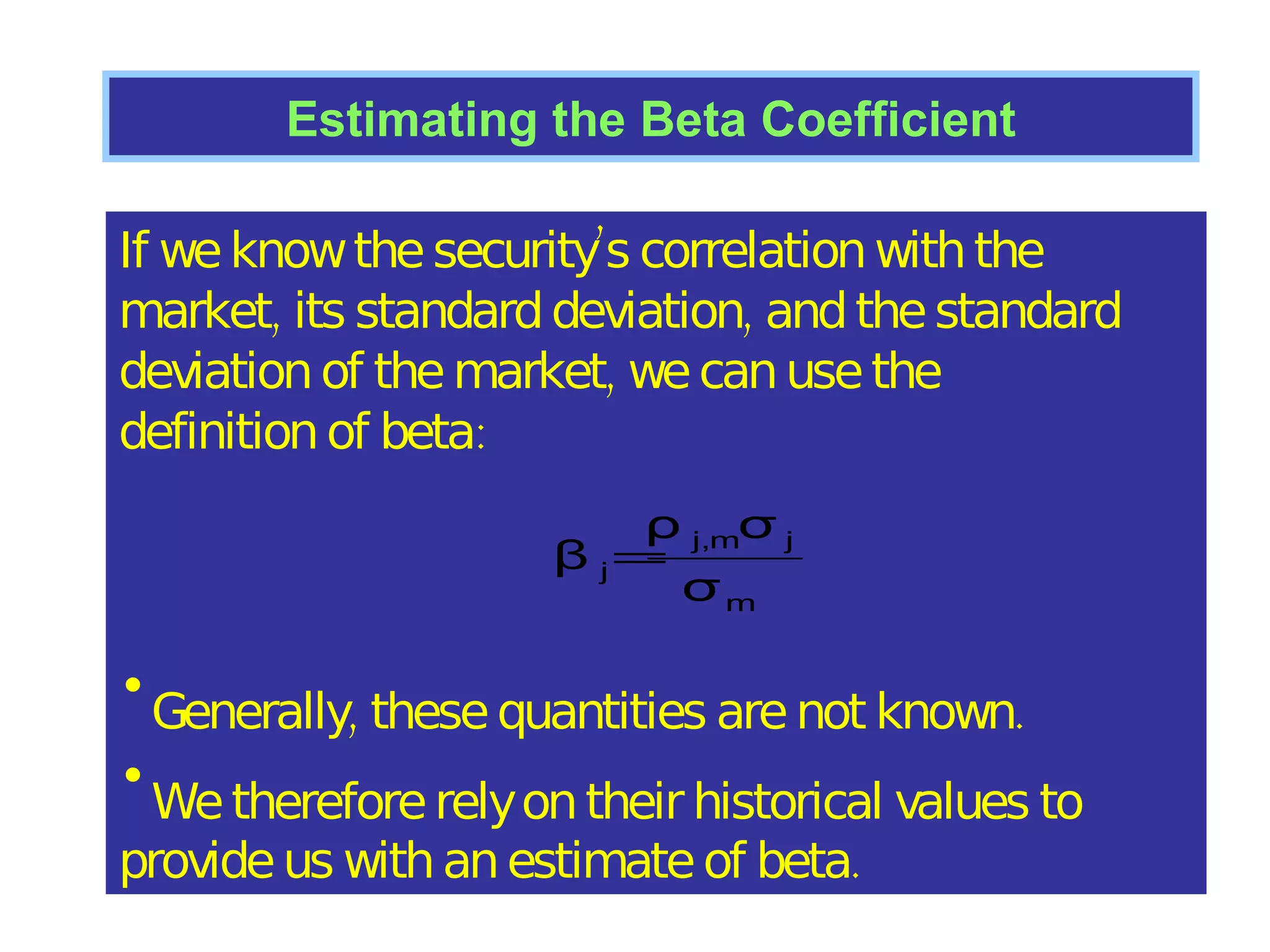 Estimating the Beta Coefficient

If we know the security's correlation with the market, its standard deviation, and the standard deviation of the market, we can use the definition of beta:

$\beta_j = \frac{\rho_{j,m}\sigma_j}{\sigma_m}$

• Generally, these quantities are not known.

• We therefore rely on their historical values to provide us with an estimate of beta.